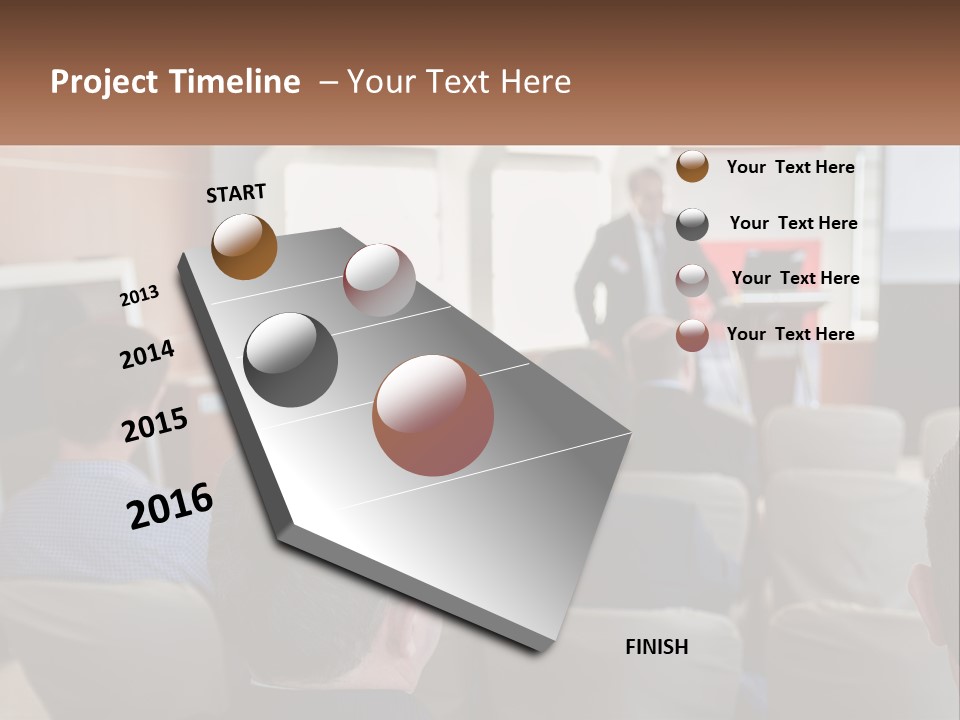 Project Timeline – Your Text Here

START

2013

2014

2015

2016

FINISH

Your Text Here

Your Text Here

Your Text Here

Your Text Here